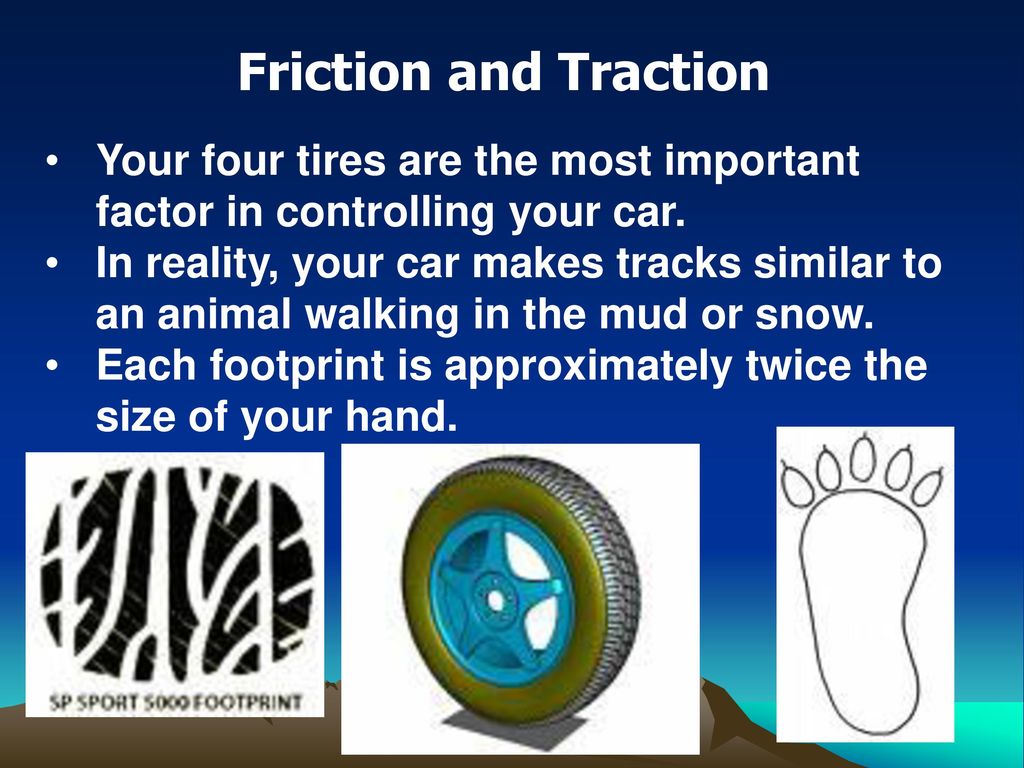 Friction and Traction

• Your four tires are the most important factor in controlling your car.
• In reality, your car makes tracks similar to an animal walking in the mud or snow.
• Each footprint is approximately twice the size of your hand.

SP SPORT 5000 FOOTPRINT